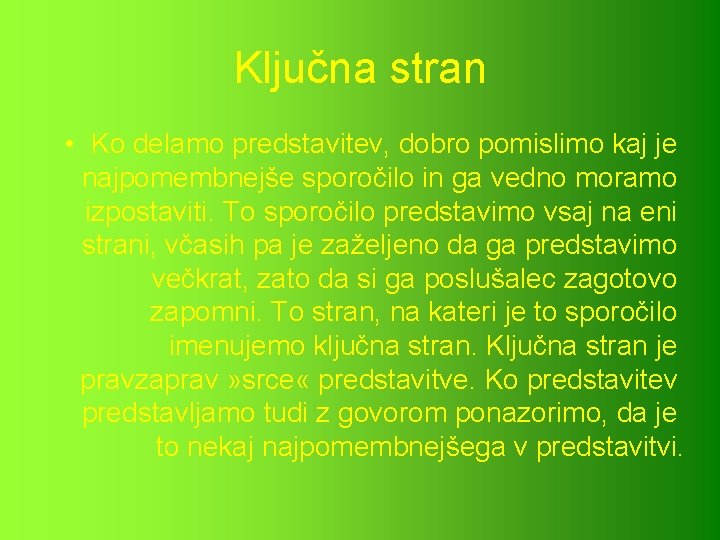 Ključna stran

• Ko delamo predstavitev, dobro pomislimo kaj je najpomembnejše sporočilo in ga vedno moramo izpostaviti. To sporočilo predstavimo vsaj na eni strani, včasih pa je zaželjeno da ga predstavimo večkrat, zato da si ga poslušalec zagotovo zapomni. To stran, na kateri je to sporočilo imenujemo ključna stran. Ključna stran je pravzaprav »srce« predstavitve. Ko predstavitev predstavljamo tudi z govorom ponazorimo, da je to nekaj najpomembnejšega v predstavitvi.